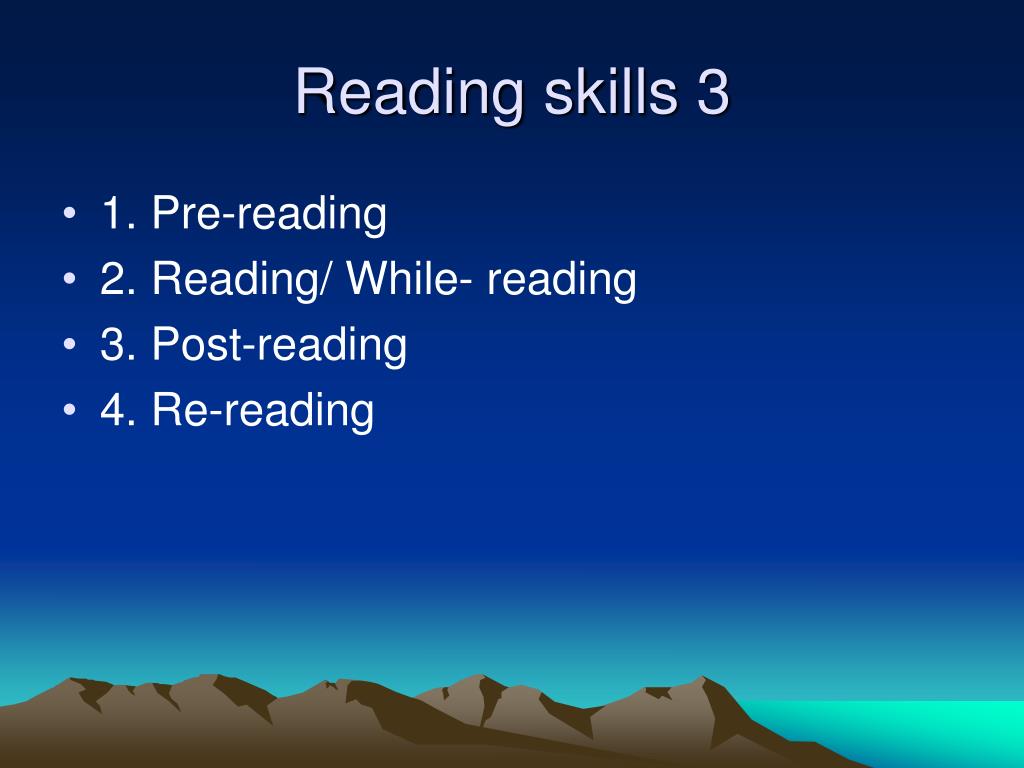 Reading skills 3

• 1. Pre-reading
• 2. Reading/ While- reading
• 3. Post-reading
• 4. Re-reading